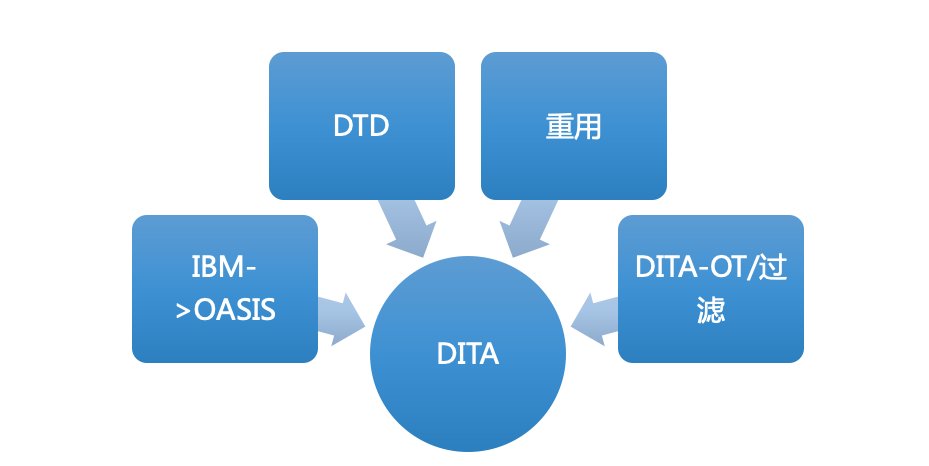 DTD

重用

IBM->OASIS

DITA-OT/过滤

DITA